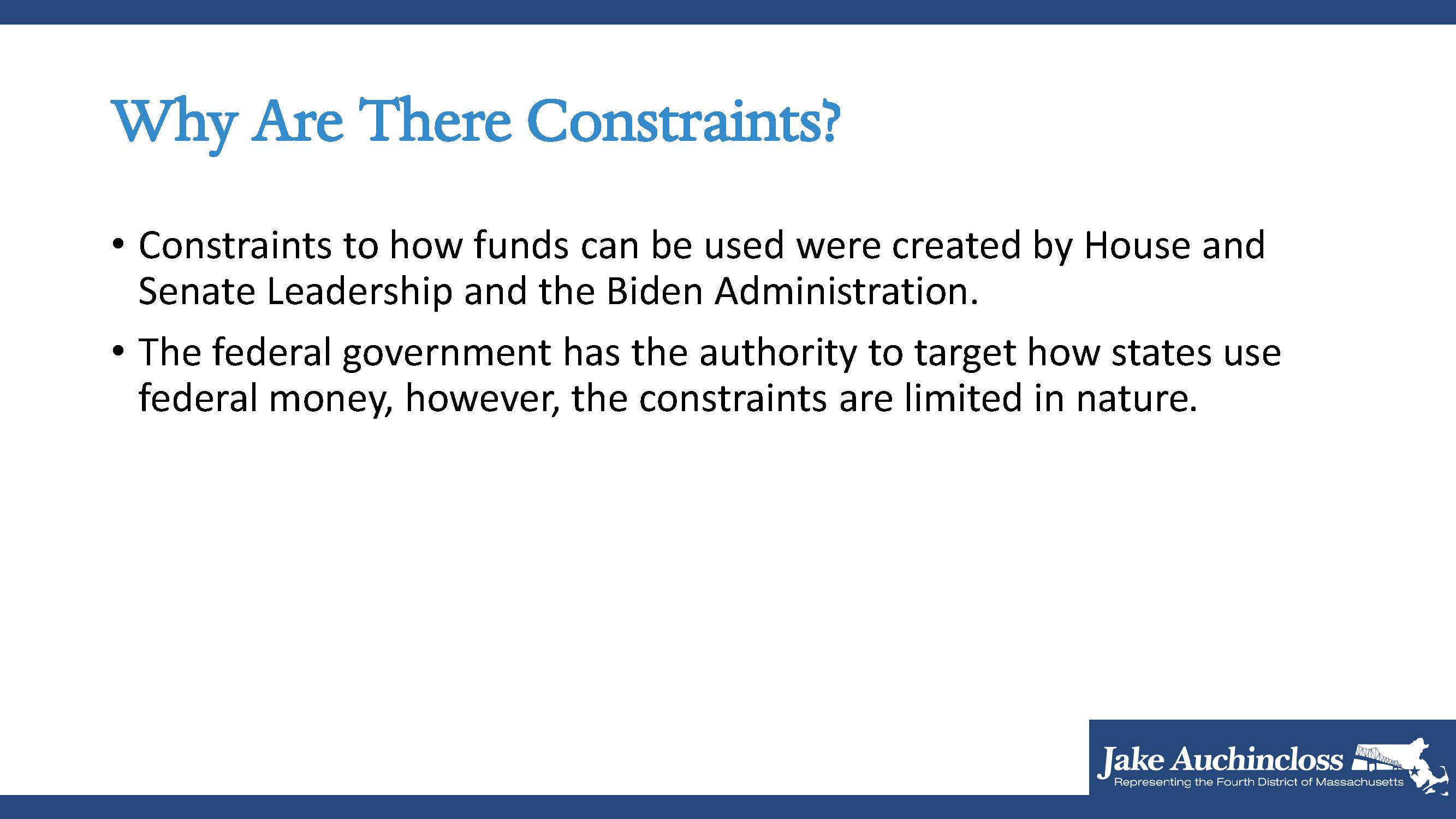 Why Are There Constraints?

• Constraints to how funds can be used were created by House and Senate Leadership and the Biden Administration.

• The federal government has the authority to target how states use federal money, however, the constraints are limited in nature.

Jake Auchincloss
Representing the Fourth District of Massachusetts